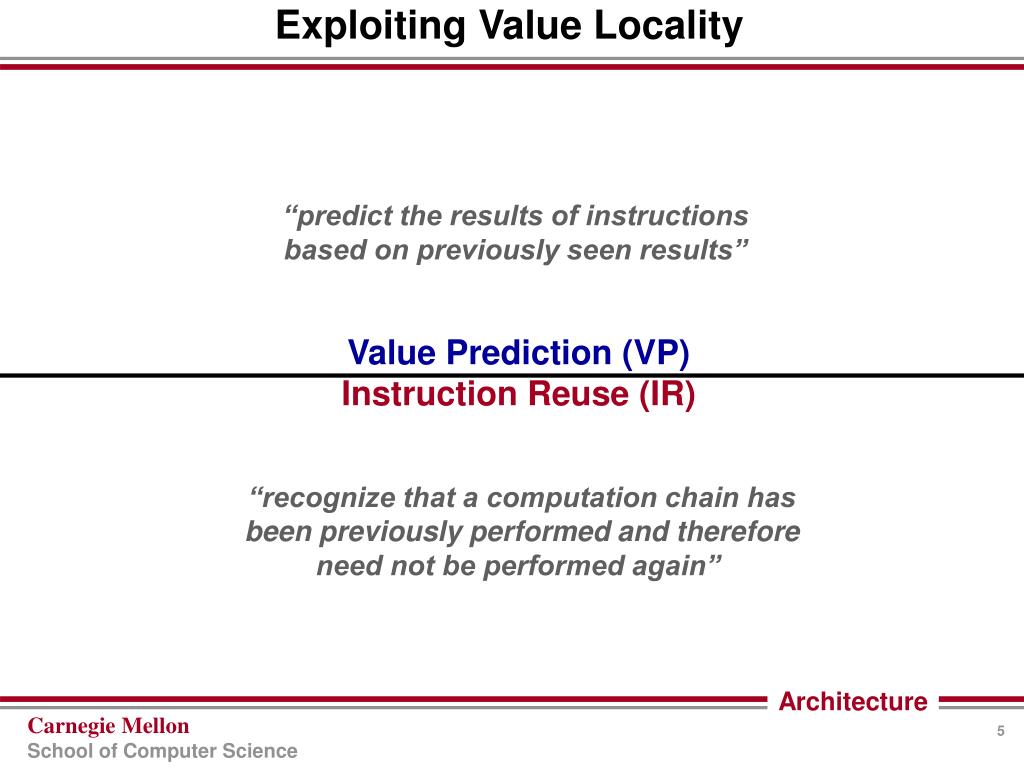 Exploiting Value Locality

“predict the results of instructions based on previously seen results”

Value Prediction (VP)

Instruction Reuse (IR)

“recognize that a computation chain has been previously performed and therefore need not be performed again”

Architecture

Carnegie Mellon
School of Computer Science

5